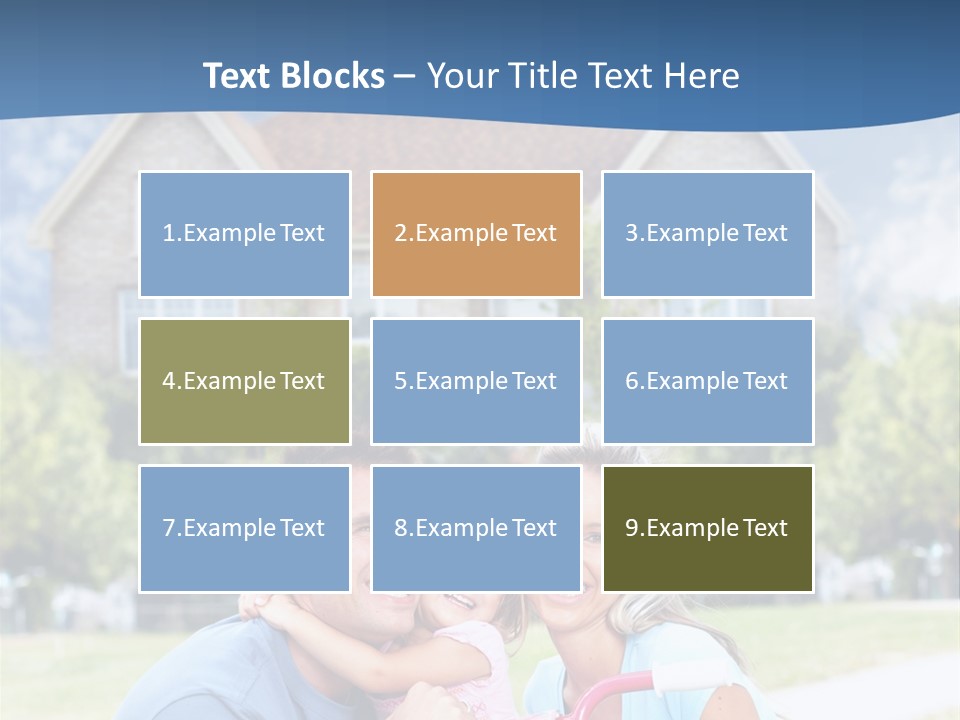 Text Blocks – Your Title Text Here

1.Example Text

2.Example Text

3.Example Text

4.Example Text

5.Example Text

6.Example Text

7.Example Text

8.Example Text

9.Example Text